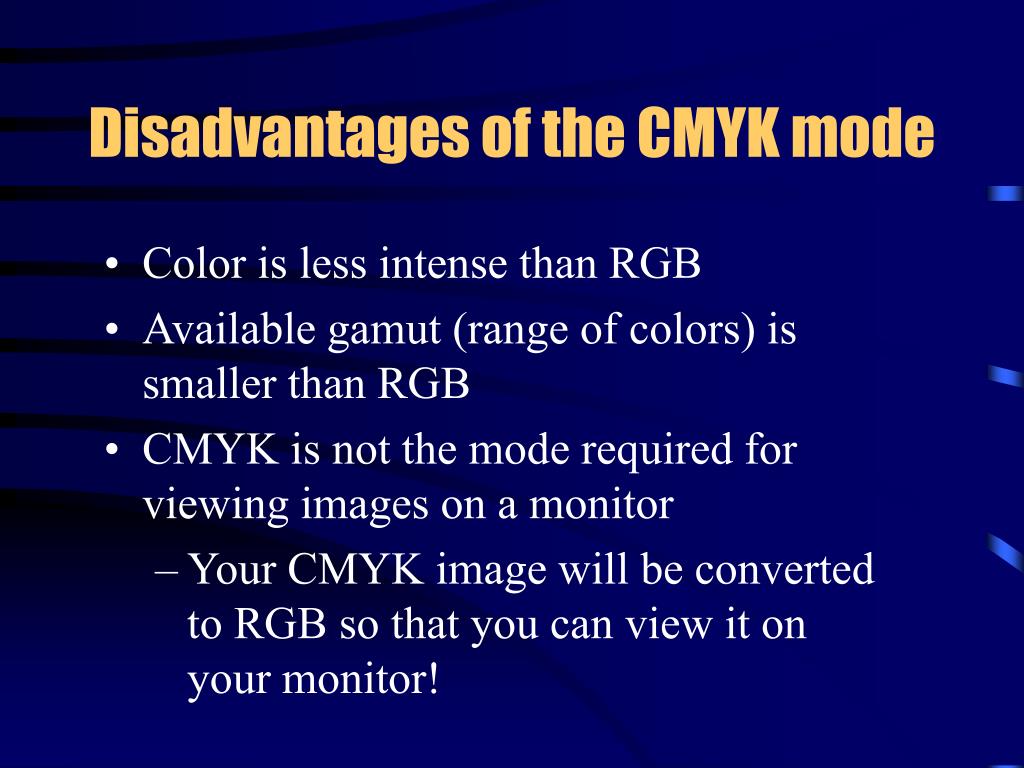 Disadvantages of the CMYK mode

• Color is less intense than RGB
• Available gamut (range of colors) is smaller than RGB
• CMYK is not the mode required for viewing images on a monitor
– Your CMYK image will be converted to RGB so that you can view it on your monitor!